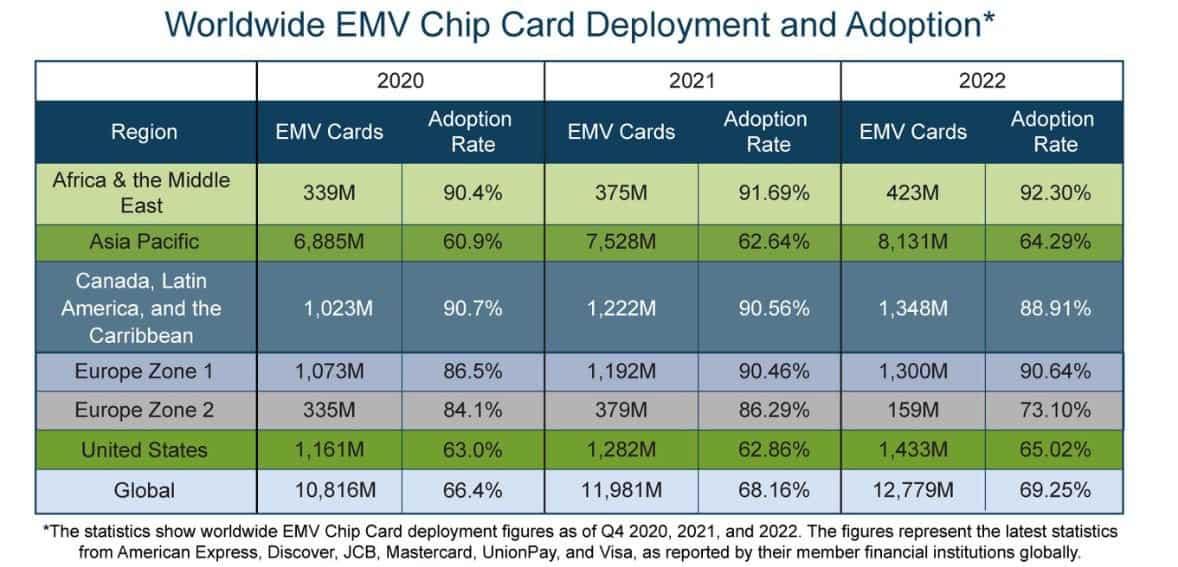 Worldwide EMV Chip Card Deployment and Adoption*

| | 2020 | | 2021 | | 2022 | |
|---|---|---|---|---|---|---|
| Region | EMV Cards | Adoption Rate | EMV Cards | Adoption Rate | EMV Cards | Adoption Rate |
| Africa & the Middle East | 339M | 90.4% | 375M | 91.69% | 423M | 92.30% |
| Asia Pacific | 6,885M | 60.9% | 7,528M | 62.64% | 8,131M | 64.29% |
| Canada, Latin America, and the Carribbean | 1,023M | 90.7% | 1,222M | 90.56% | 1,348M | 88.91% |
| Europe Zone 1 | 1,073M | 86.5% | 1,192M | 90.46% | 1,300M | 90.64% |
| Europe Zone 2 | 335M | 84.1% | 379M | 86.29% | 159M | 73.10% |
| United States | 1,161M | 63.0% | 1,282M | 62.86% | 1,433M | 65.02% |
| Global | 10,816M | 66.4% | 11,981M | 68.16% | 12,779M | 69.25% |

*The statistics show worldwide EMV Chip Card deployment figures as of Q4 2020, 2021, and 2022. The figures represent the latest statistics from American Express, Discover, JCB, Mastercard, UnionPay, and Visa, as reported by their member financial institutions globally.